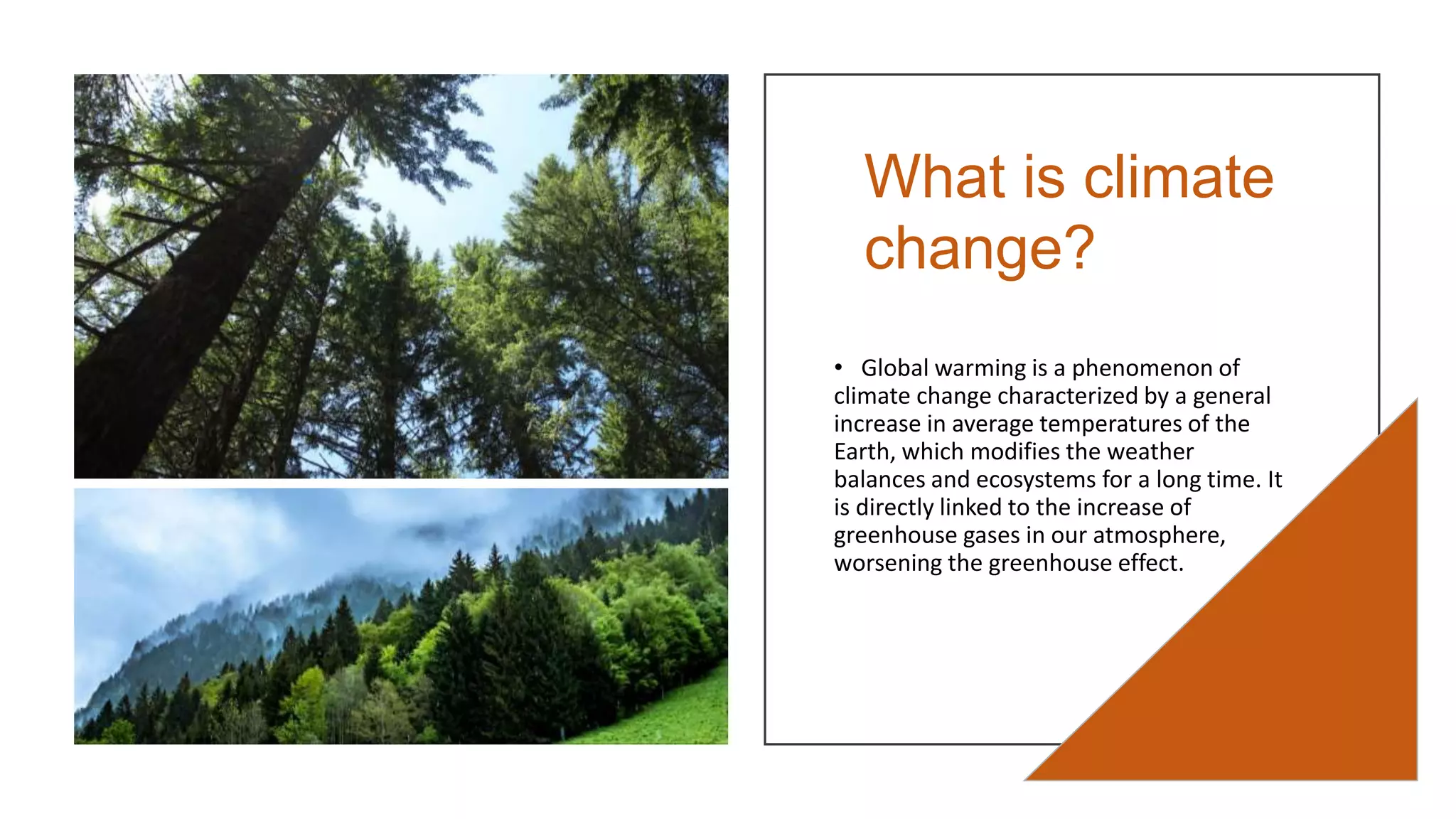 What is climate change?

• Global warming is a phenomenon of climate change characterized by a general increase in average temperatures of the Earth, which modifies the weather balances and ecosystems for a long time. It is directly linked to the increase of greenhouse gases in our atmosphere, worsening the greenhouse effect.